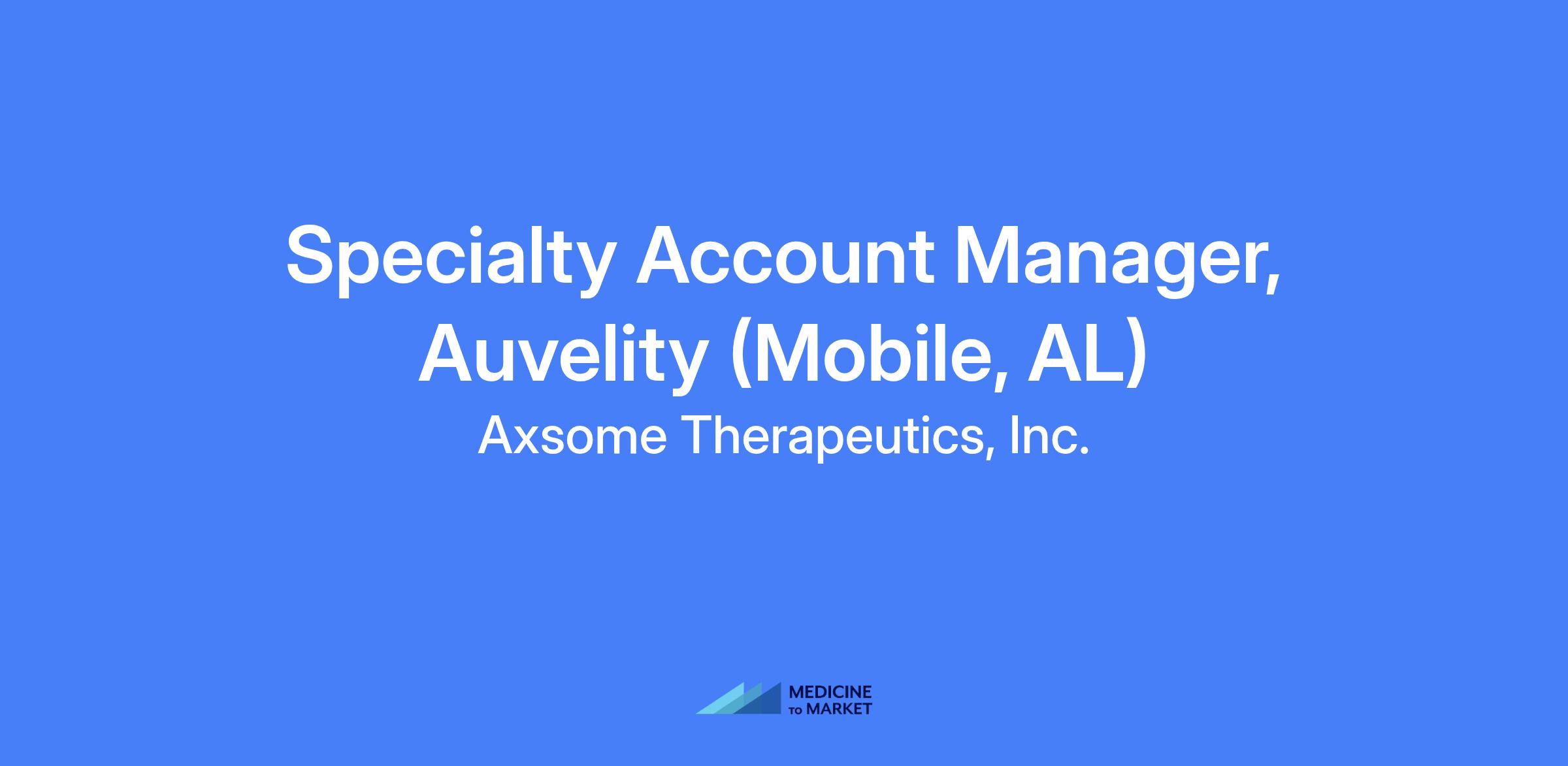 Specialty Account Manager, Auvelity (Mobile, AL)

Axsome Therapeutics, Inc.

MEDICINE
TO MARKET